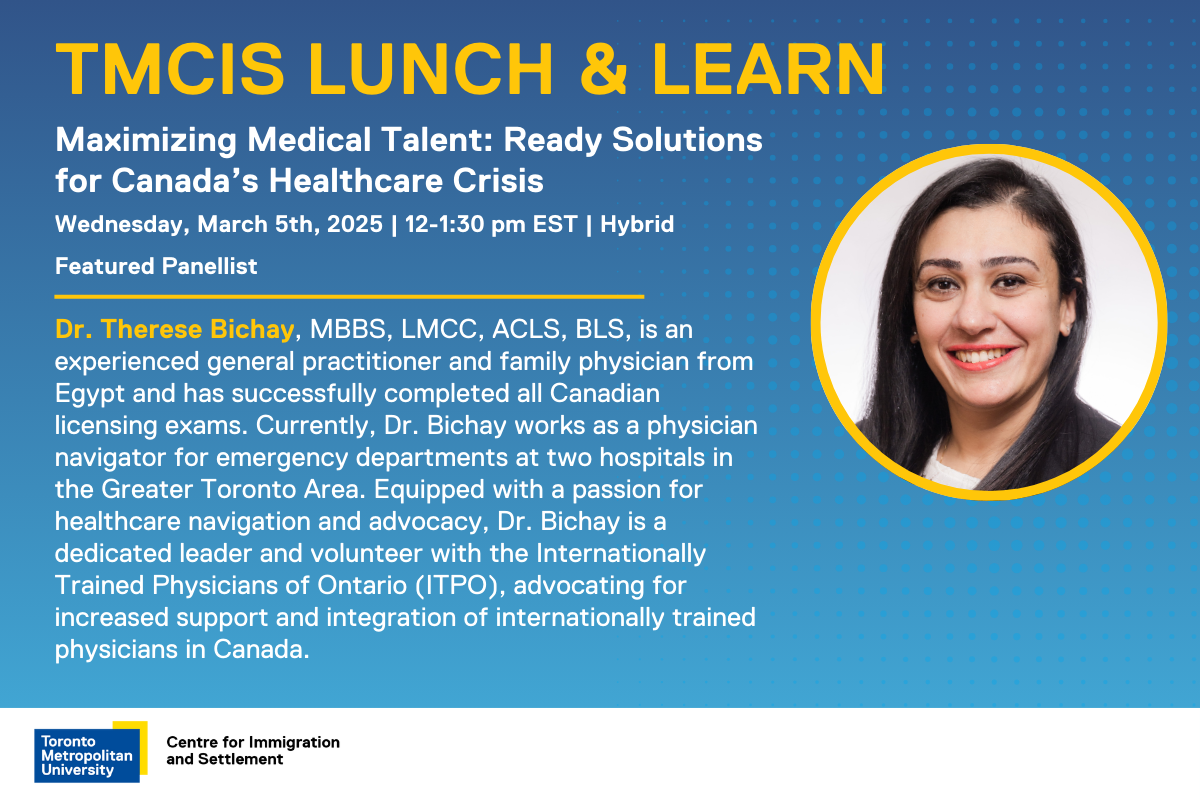 TMCIS LUNCH & LEARN

Maximizing Medical Talent: Ready Solutions for Canada's Healthcare Crisis

Wednesday, March 5th, 2025 | 12-1:30 pm EST | Hybrid

Featured Panellist

Dr. Therese Bichay, MBBS, LMCC, ACLS, BLS, is an experienced general practitioner and family physician from Egypt and has successfully completed all Canadian licensing exams. Currently, Dr. Bichay works as a physician navigator for emergency departments at two hospitals in the Greater Toronto Area. Equipped with a passion for healthcare navigation and advocacy, Dr. Bichay is a dedicated leader and volunteer with the Internationally Trained Physicians of Ontario (ITPO), advocating for increased support and integration of internationally trained physicians in Canada.

Toronto Metropolitan University

Centre for Immigration and Settlement